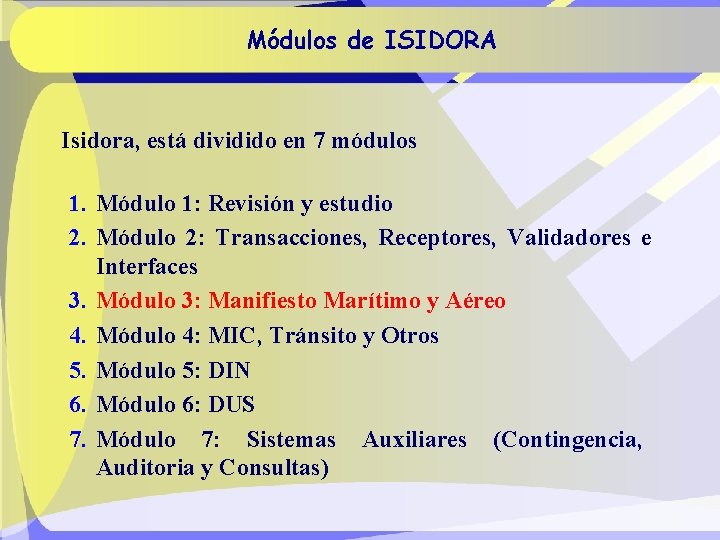 Módulos de ISIDORA

Isidora, está dividido en 7 módulos

1. Módulo 1: Revisión y estudio
2. Módulo 2: Transacciones, Receptores, Validadores e Interfaces
3. Módulo 3: Manifiesto Marítimo y Aéreo
4. Módulo 4: MIC, Tránsito y Otros
5. Módulo 5: DIN
6. Módulo 6: DUS
7. Módulo 7: Sistemas Auxiliares (Contingencia, Auditoria y Consultas)